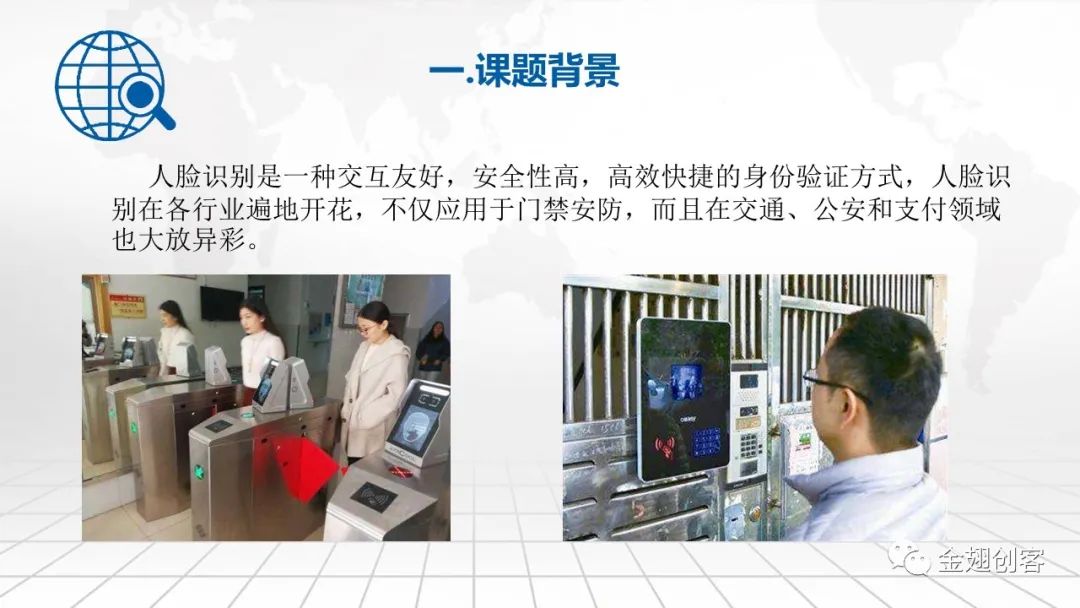 一.课题背景

人脸识别是一种交互友好，安全性高，高效快捷的身份验证方式，人脸识别在各行业遍地开花，不仅应用于门禁安防，而且在交通、公安和支付领域也大放异彩。

金翅创客